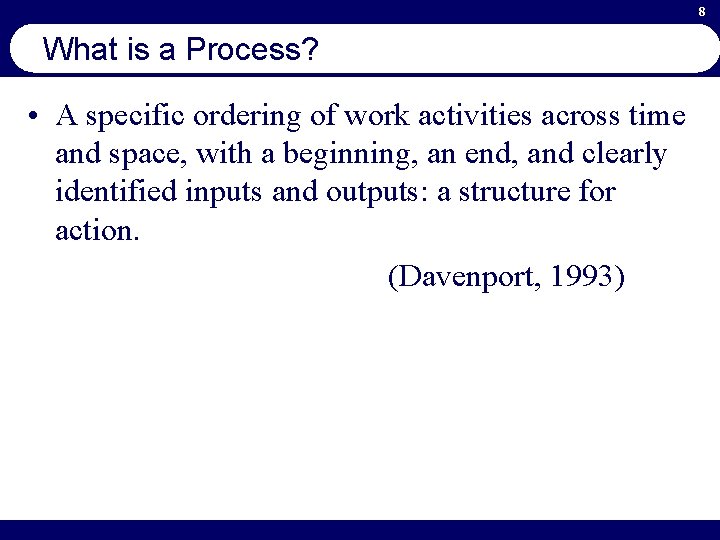 8

What is a Process?

• A specific ordering of work activities across time and space, with a beginning, an end, and clearly identified inputs and outputs: a structure for action.

(Davenport, 1993)